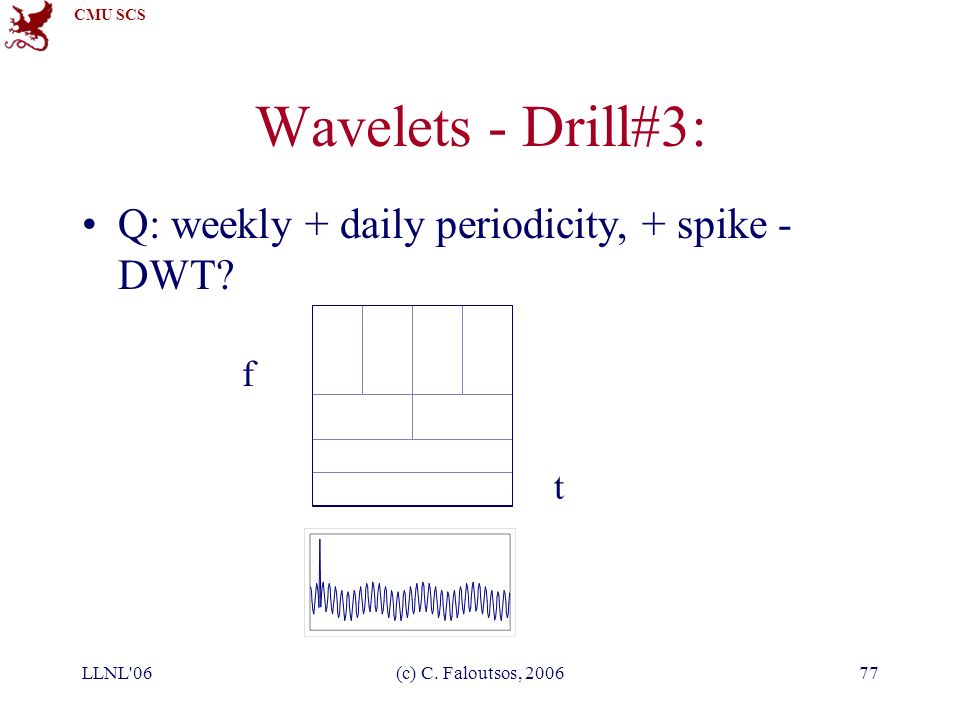 CMU SCS

Wavelets - Drill#3:

• Q: weekly + daily periodicity, + spike - DWT?

f

t

LLNL'06

(c) C. Faloutsos, 2006

77